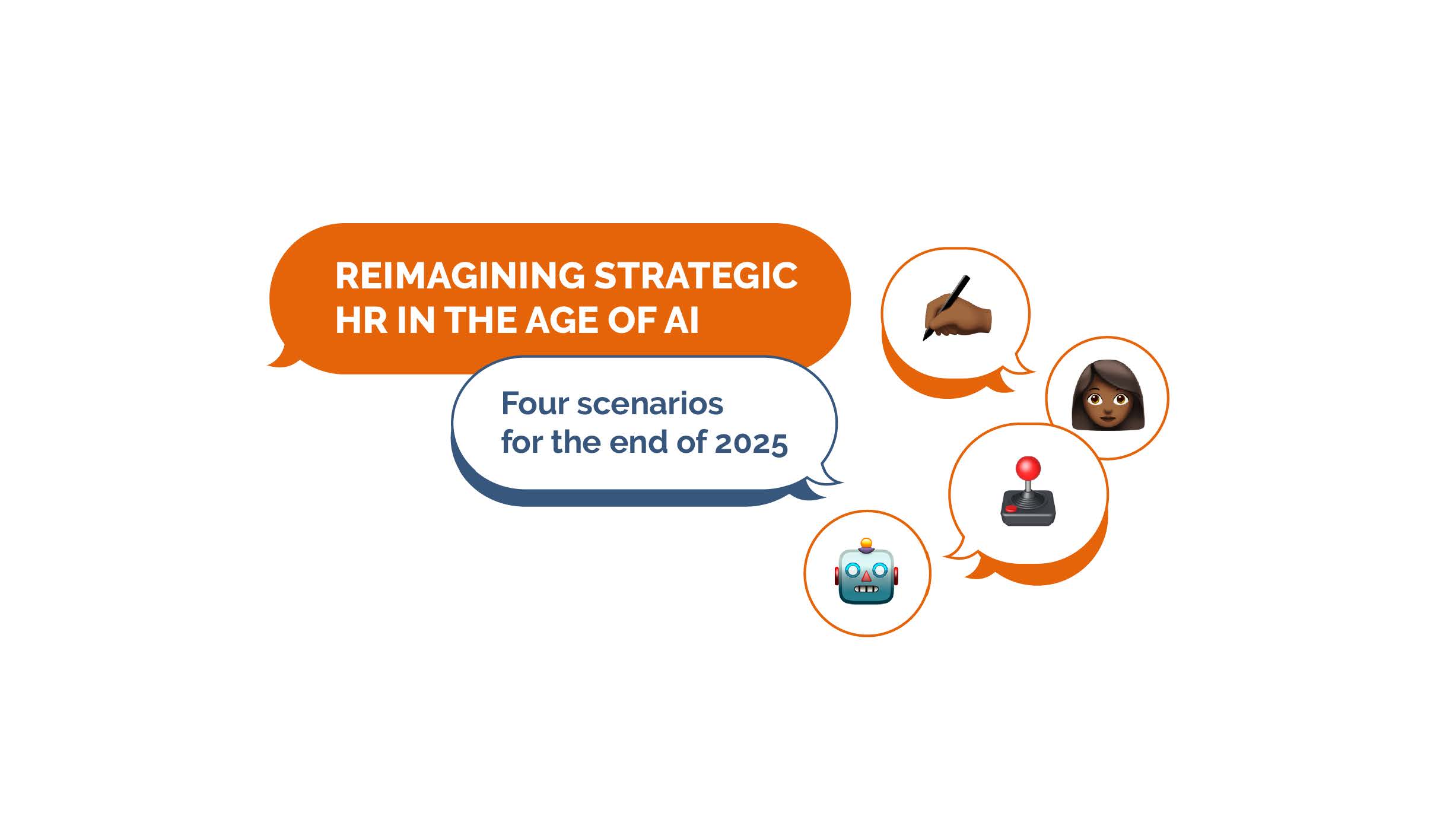 REIMAGINING STRATEGIC HR IN THE AGE OF AI

Four scenarios for the end of 2025